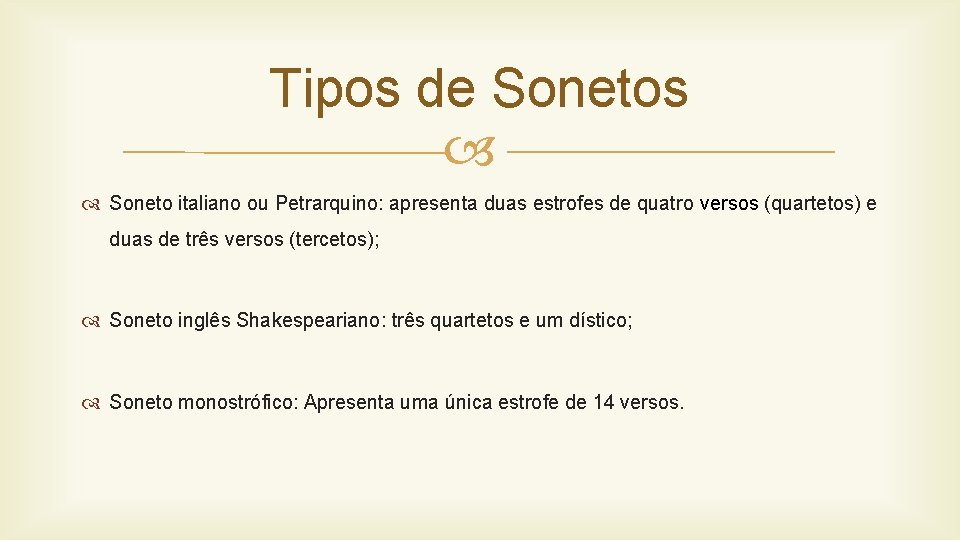 Tipos de Sonetos

Soneto italiano ou Petrarquino: apresenta duas estrofes de quatro versos (quartetos) e duas de três versos (tercetos);

Soneto inglês Shakespeariano: três quartetos e um dístico;

Soneto monostrófico: Apresenta uma única estrofe de 14 versos.